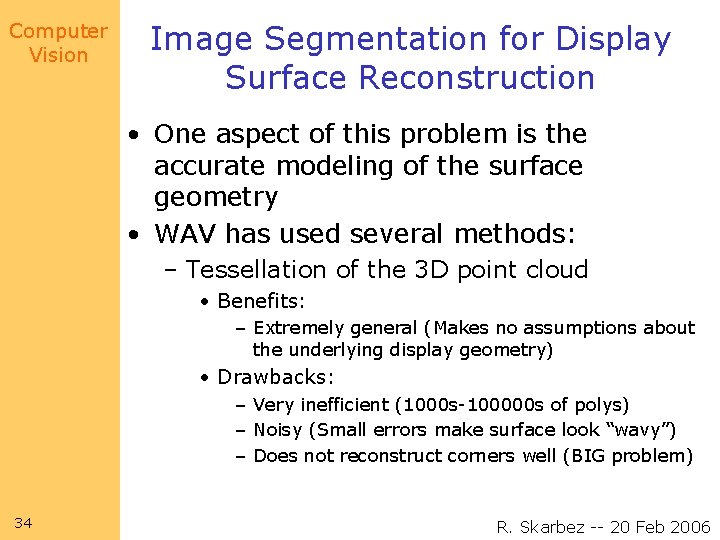 Computer Vision

Image Segmentation for Display Surface Reconstruction

• One aspect of this problem is the accurate modeling of the surface geometry
• WAV has used several methods:
– Tessellation of the 3D point cloud
• Benefits:
– Extremely general (Makes no assumptions about the underlying display geometry)
• Drawbacks:
– Very inefficient (1000s-100000s of polys)
– Noisy (Small errors make surface look “wavy”)
– Does not reconstruct corners well (BIG problem)

34

R. Skarbez -- 20 Feb 2006